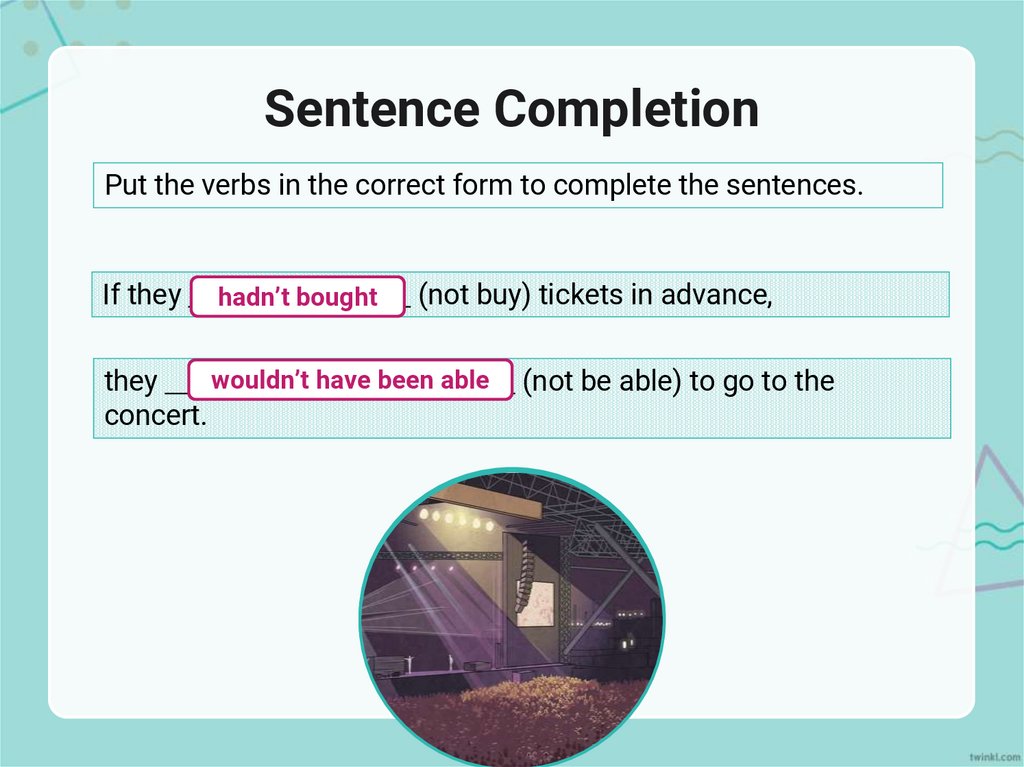 Sentence Completion

Put the verbs in the correct form to complete the sentences.

If they hadn't bought (not buy) tickets in advance,

they wouldn't have been able (not be able) to go to the concert.

twinkl.com